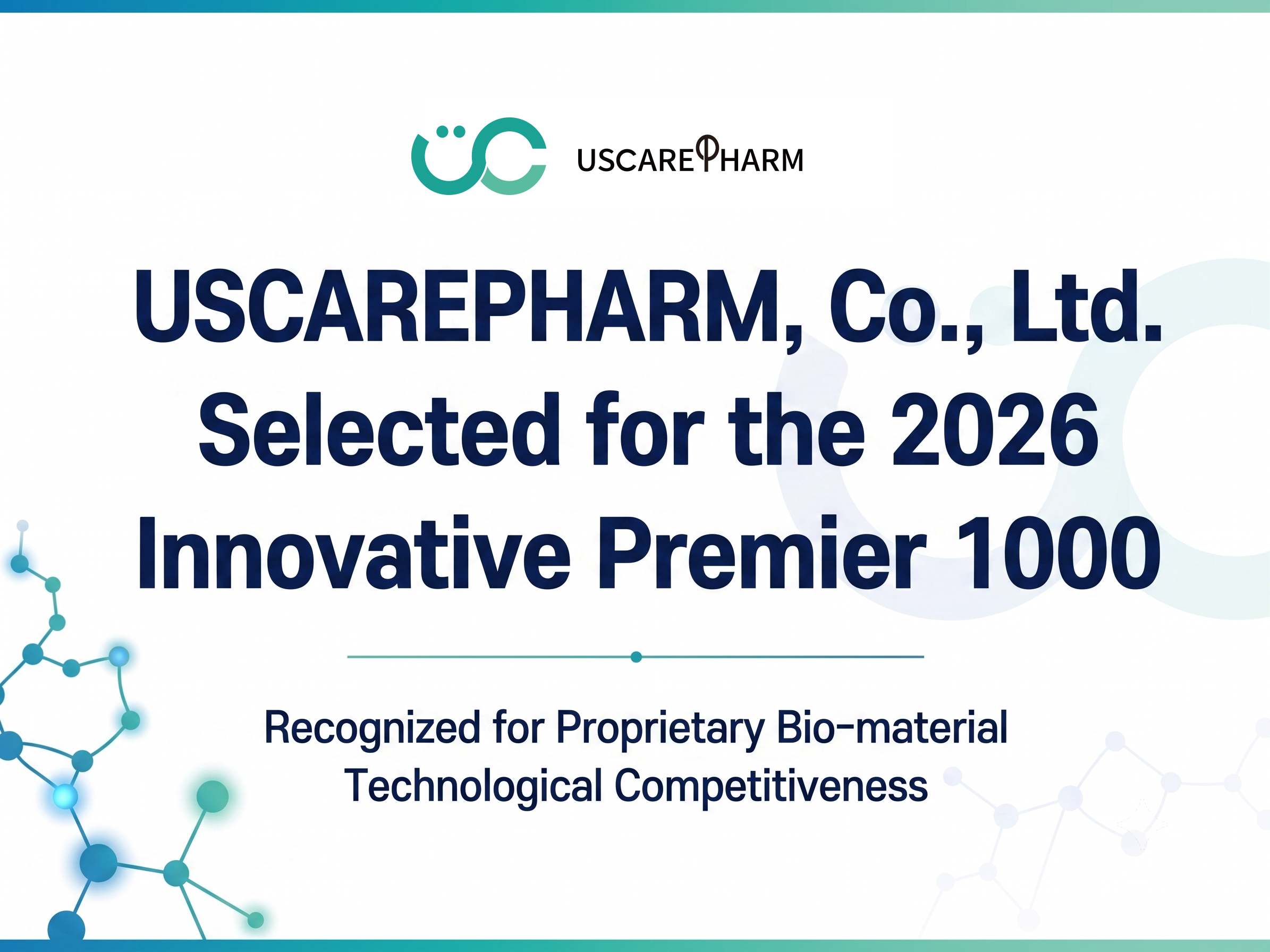 USCAREPHARM

USCAREPHARM, Co., Ltd. Selected for the 2026 Innovative Premier 1000

Recognized for Proprietary Bio-material Technological Competitiveness